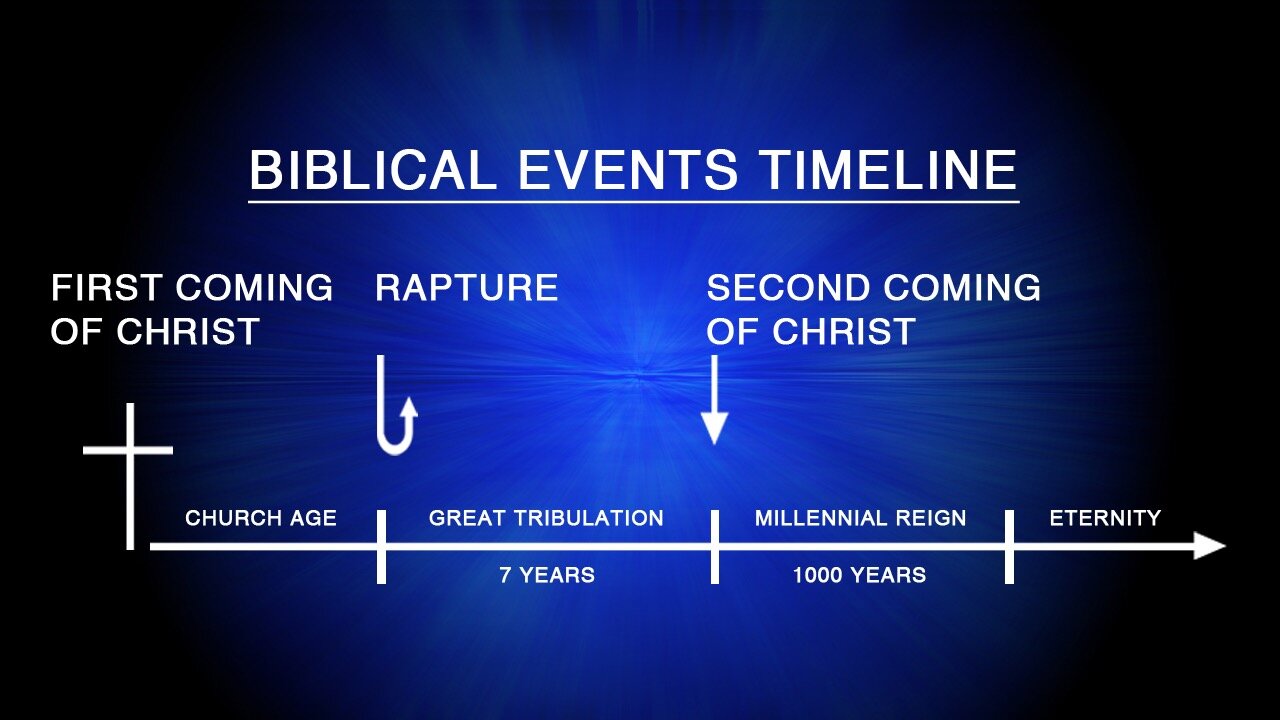 BIBLICAL EVENTS TIMELINE

FIRST COMING OF CHRIST

RAPTURE

SECOND COMING OF CHRIST

CHURCH AGE

GREAT TRIBULATION

7 YEARS

MILLENNIAL REIGN

1000 YEARS

ETERNITY